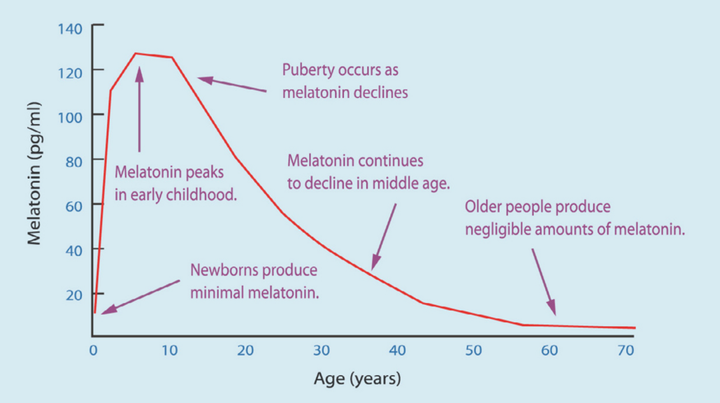 Melatonin (pg/ml)

140
120
100
80
60
40
20

Puberty occurs as melatonin declines

Melatonin peaks in early childhood.

Melatonin continues to decline in middle age.

Older people produce negligible amounts of melatonin.

Newborns produce minimal melatonin.

0 10 20 30 40 50 60 70

Age (years)